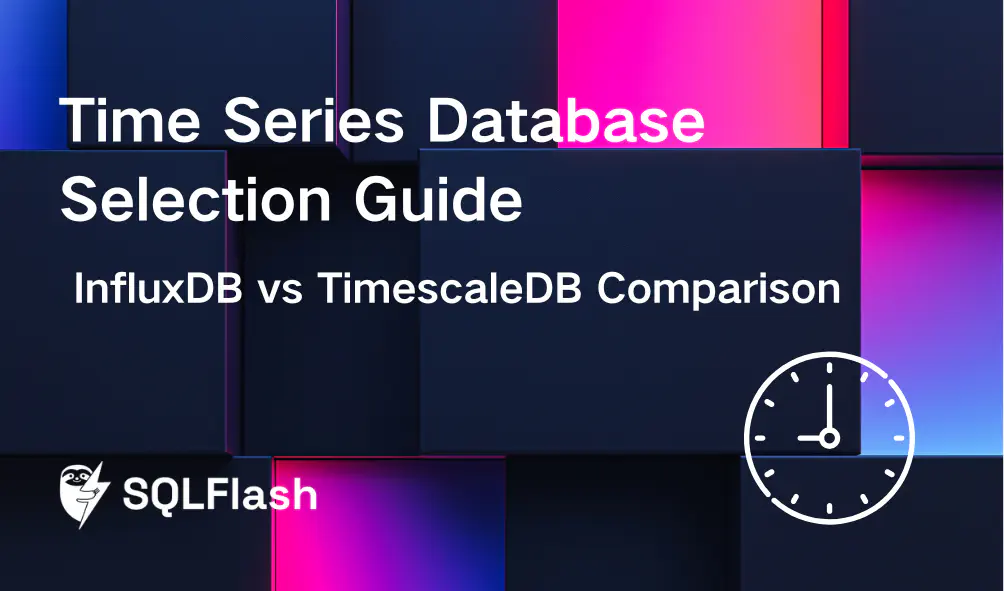 Time Series Database Selection Guide

InfluxDB vs TimescaleDB Comparison

SQLFlash